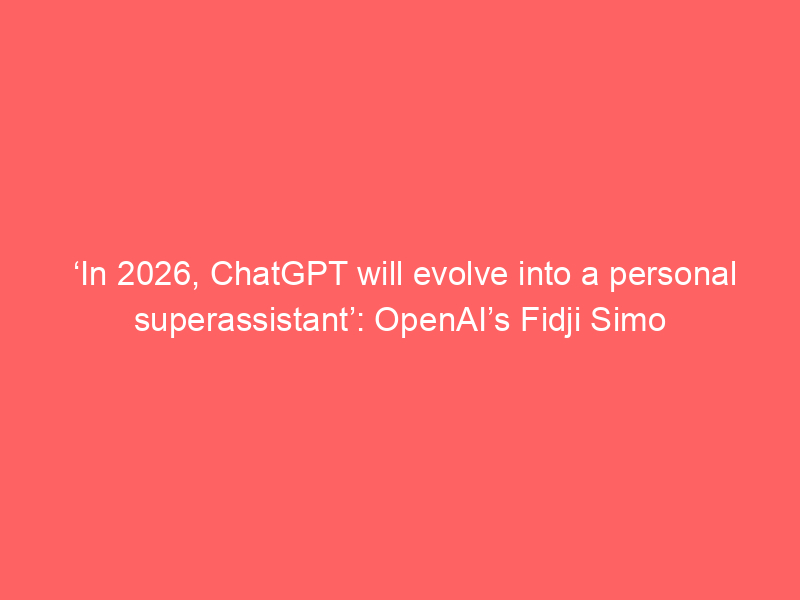 ‘In 2026, ChatGPT will evolve into a personal superassistant’: OpenAI’s Fidji Simo